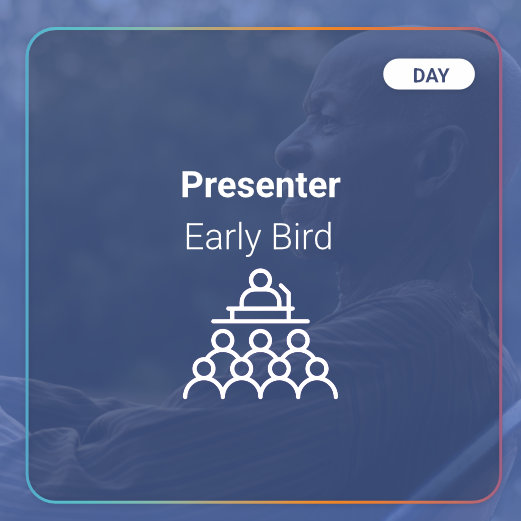 DAY

Presenter

Early Bird